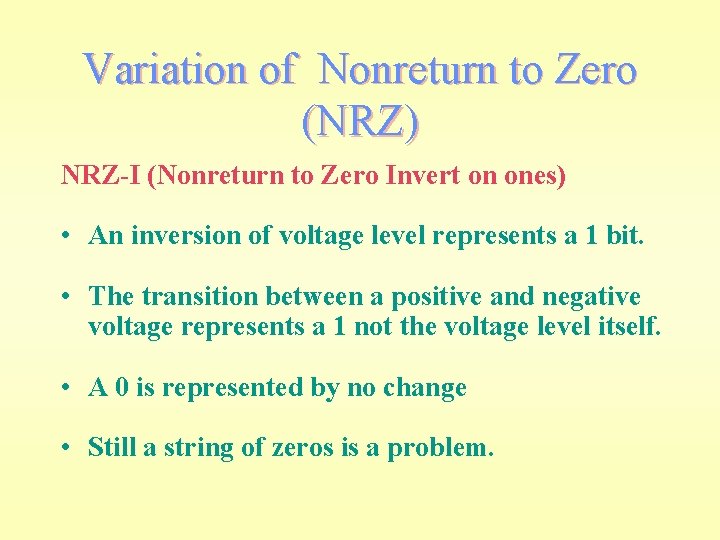 Variation of Nonreturn to Zero (NRZ)

NRZ-I (Nonreturn to Zero Invert on ones)

• An inversion of voltage level represents a 1 bit.

• The transition between a positive and negative voltage represents a 1 not the voltage level itself.

• A 0 is represented by no change

• Still a string of zeros is a problem.